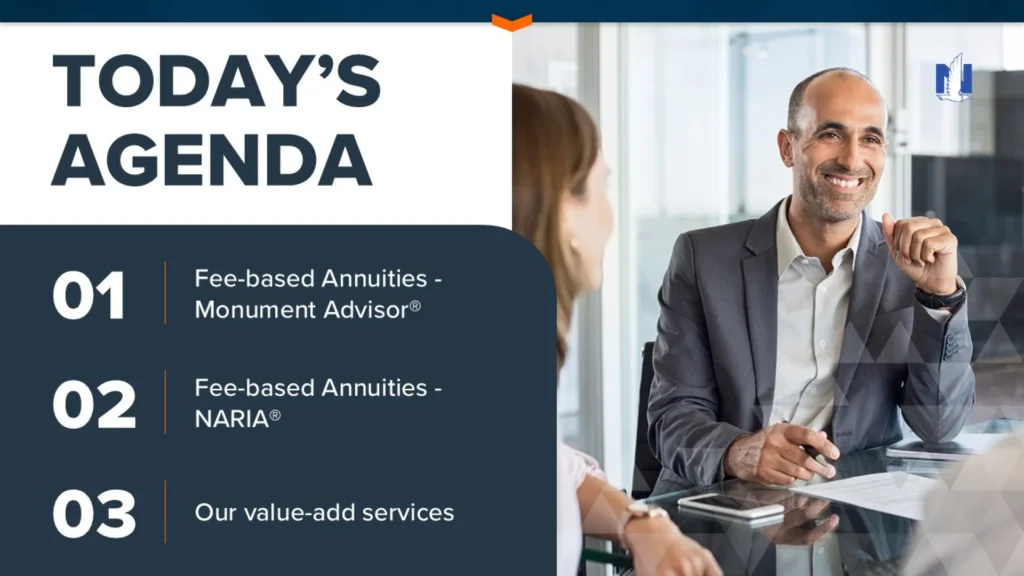 TODAY'S AGENDA

01 Fee-based Annuities - Monument Advisor®

02 Fee-based Annuities - NARIA®

03 Our value-add services